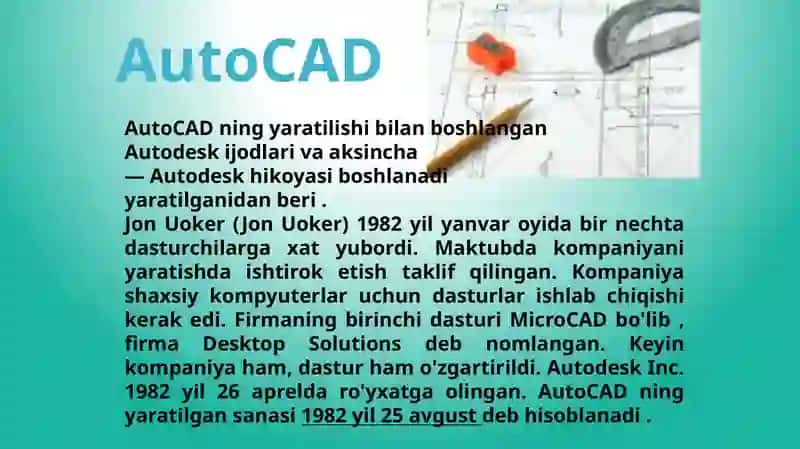 AutoCAD

AutoCAD ning yaratilishi bilan boshlangan Autodesk ijodlari va aksincha — Autodesk hikoyasi boshlanadi yaratilganidan beri .
Jon Uoker (Jon Uoker) 1982 yil yanvar oyida bir nechta dasturchilarga xat yubordi. Maktubda kompaniyani yaratishda ishtirok etish taklif qilingan. Kompaniya shaxsiy kompyuterlar uchun dasturlar ishlab chiqishi kerak edi. Firmaning birinchi dasturi MicroCAD bo'lib , firma Desktop Solutions deb nomlangan. Keyin kompaniya ham, dastur ham o'zgartirildi. Autodesk Inc. 1982 yil 26 aprelda ro'yxatga olingan. AutoCAD ning yaratilgan sanasi 1982 yil 25 avgust deb hisoblanadi .